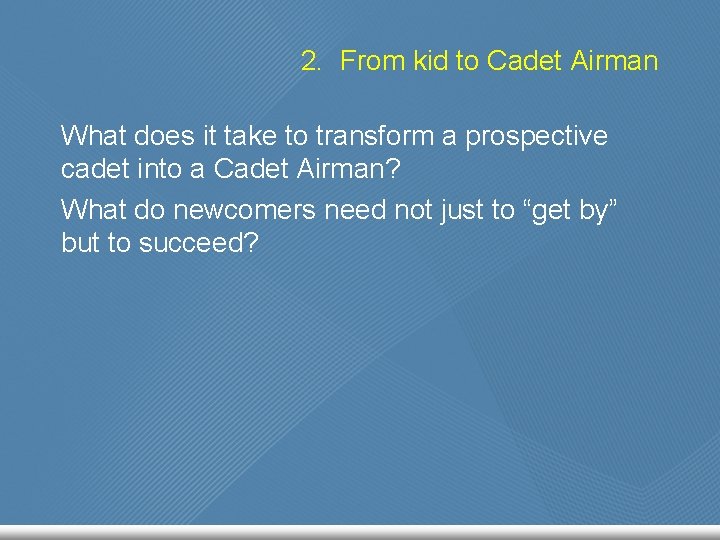 2. From kid to Cadet Airman

What does it take to transform a prospective cadet into a Cadet Airman?

What do newcomers need not just to “get by” but to succeed?